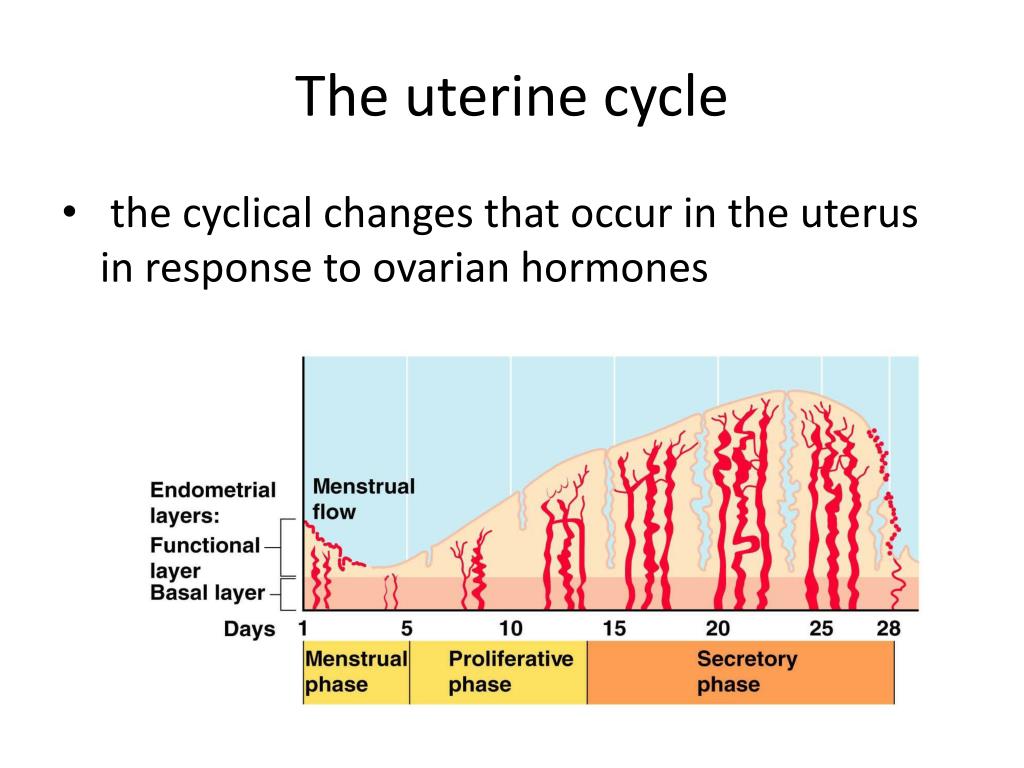 The uterine cycle

• the cyclical changes that occur in the uterus in response to ovarian hormones

Endometrial layers:
Functional layer
Basal layer

Menstrual flow

Days 1 5 10 15 20 25 28

Menstrual phase
Proliferative phase
Secretory phase